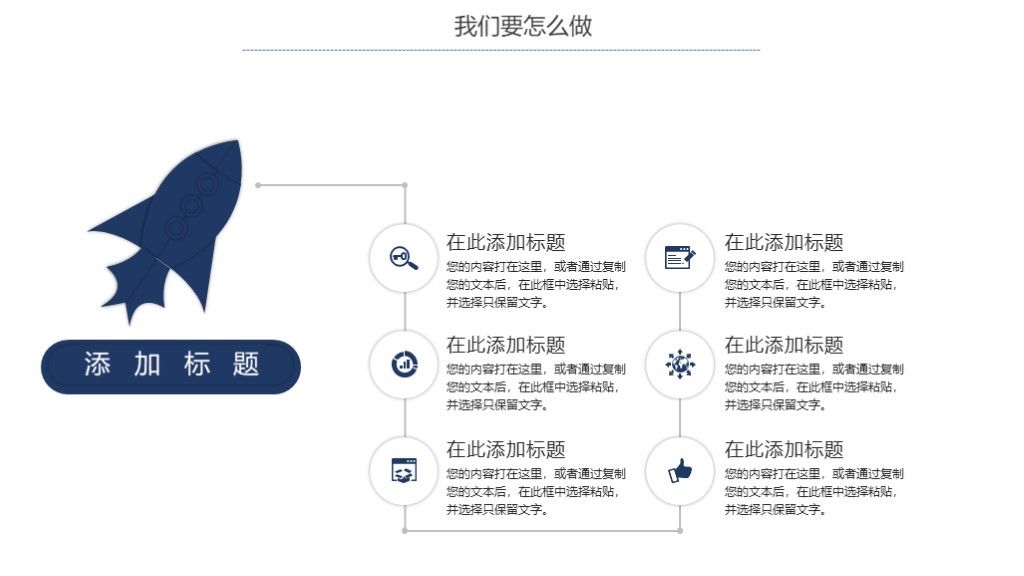 我们要怎么做

添 加 标 题

在此添加标题
您的内容打在这里，或者通过复制您的文本后，在此框中选择粘贴，并选择只保留文字。

在此添加标题
您的内容打在这里，或者通过复制您的文本后，在此框中选择粘贴，并选择只保留文字。

在此添加标题
您的内容打在这里，或者通过复制您的文本后，在此框中选择粘贴，并选择只保留文字。

在此添加标题
您的内容打在这里，或者通过复制您的文本后，在此框中选择粘贴，并选择只保留文字。

在此添加标题
您的内容打在这里，或者通过复制您的文本后，在此框中选择粘贴，并选择只保留文字。

在此添加标题
您的内容打在这里，或者通过复制您的文本后，在此框中选择粘贴，并选择只保留文字。